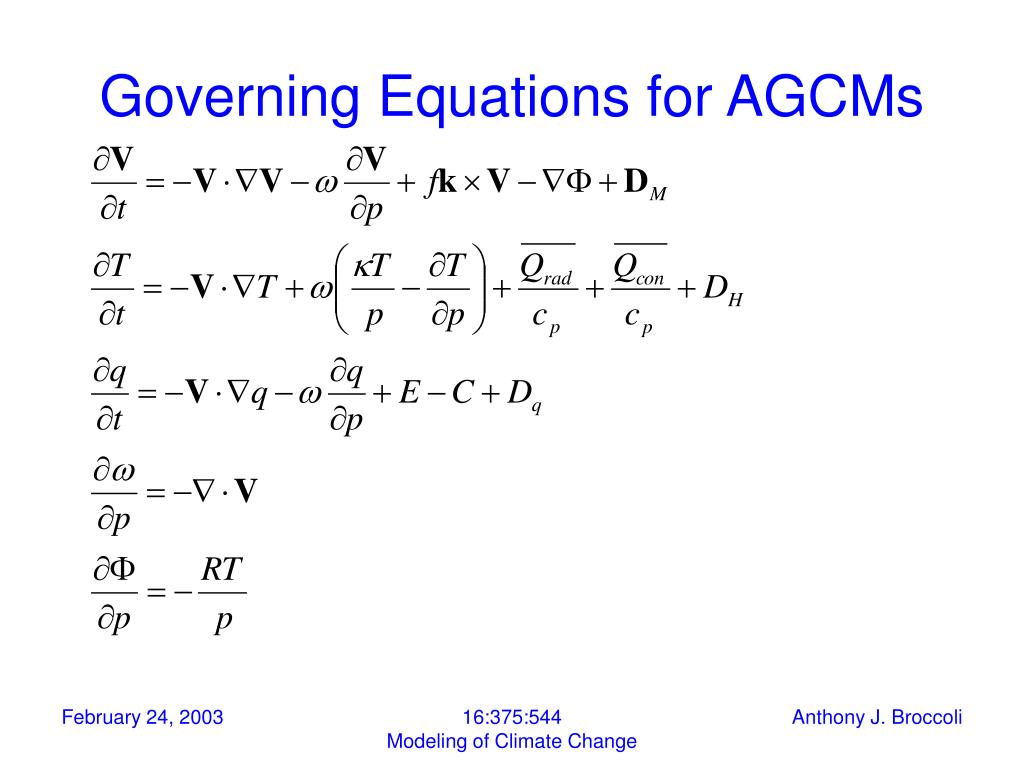 Governing Equations for AGCMs

$\frac{\partial \mathbf{V}}{\partial t} = -\mathbf{V} \cdot \nabla \mathbf{V} - \omega \frac{\partial \mathbf{V}}{\partial p} + f\mathbf{k} \times \mathbf{V} - \nabla \Phi + \mathbf{D}_M$

$\frac{\partial T}{\partial t} = -\mathbf{V} \cdot \nabla T + \omega \left( \frac{\kappa T}{p} - \frac{\partial T}{\partial p} \right) + \frac{\overline{Q_{rad}}}{c_p} + \frac{\overline{Q_{con}}}{c_p} + D_H$

$\frac{\partial q}{\partial t} = -\mathbf{V} \cdot \nabla q - \omega \frac{\partial q}{\partial p} + E - C + D_q$

$\frac{\partial \omega}{\partial p} = -\nabla \cdot \mathbf{V}$

$\frac{\partial \Phi}{\partial p} = -\frac{RT}{p}$

February 24, 2003

16:375:544
Modeling of Climate Change

Anthony J. Broccoli